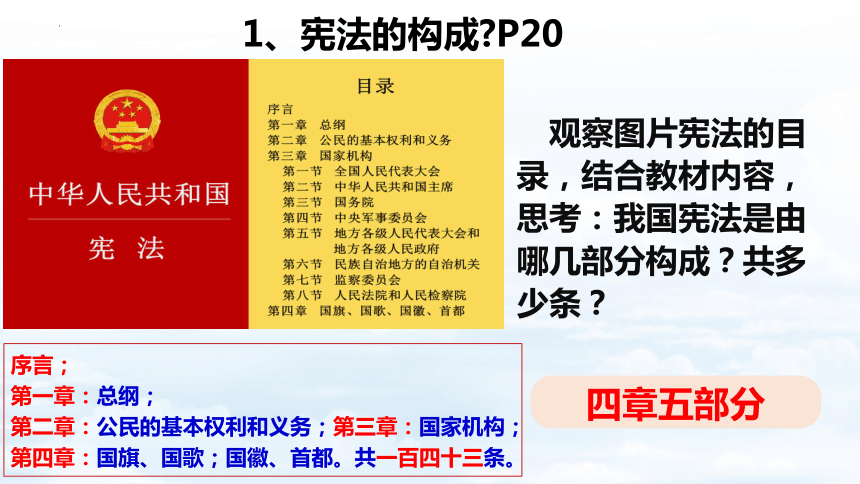 1、宪法的构成?P20

中华人民共和国

宪 法

目录

序言
第一章 总纲
第二章 公民的基本权利和义务
第三章 国家机构
第一节 全国人民代表大会
第二节 中华人民共和国主席
第三节 国务院
第四节 中央军事委员会
第五节 地方各级人民代表大会和地方各级人民政府
第六节 民族自治地方的自治机关
第七节 监察委员会
第八节 人民法院和人民检察院
第四章 国旗、国歌、国徽、首都

观察图片宪法的目录，结合教材内容，思考：我国宪法是由哪几部分构成？共多少条？

序言；
第一章：总纲；
第二章：公民的基本权利和义务；第三章：国家机构；
第四章：国旗、国歌；国徽、首都。共一百四十三条。

四章五部分